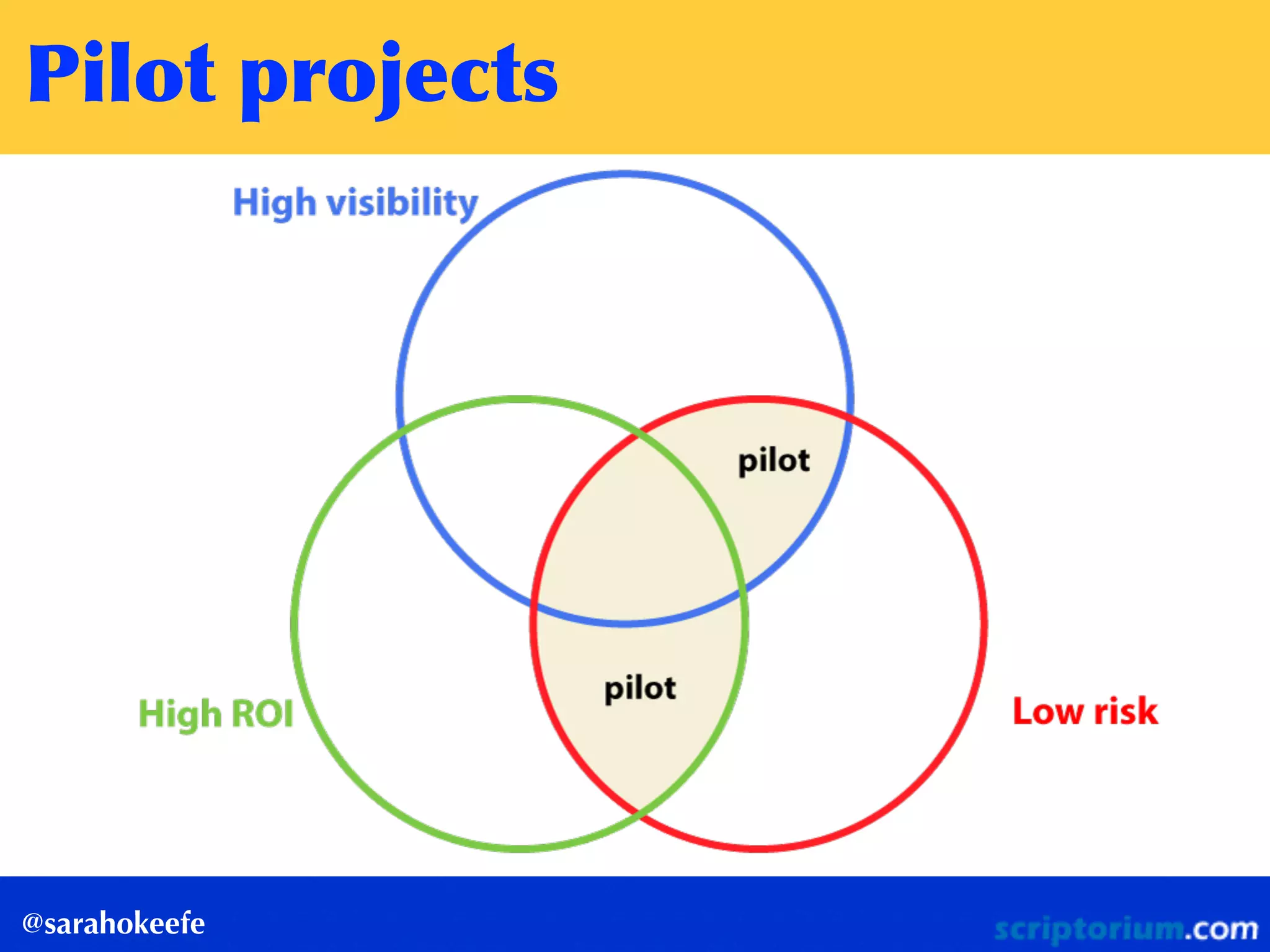 Pilot projects

High visibility

pilot

pilot

High ROI

Low risk

@sarahokeefe

scriptorium.com